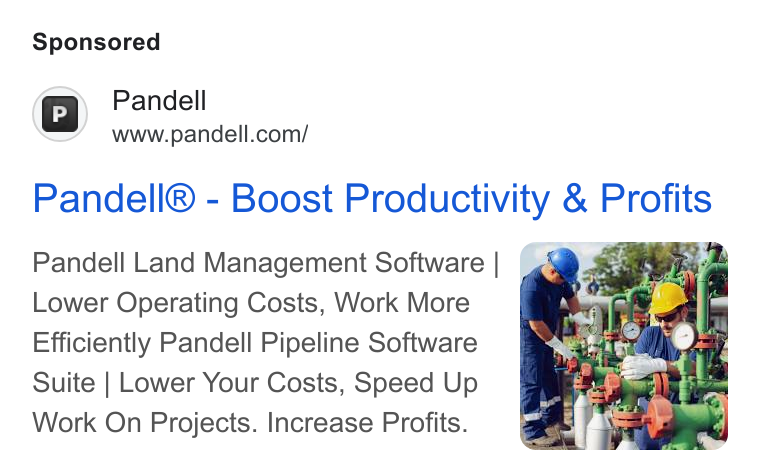 Sponsored

P

Pandell
www.pandell.com/

Pandell® - Boost Productivity & Profits

Pandell Land Management Software | Lower Operating Costs, Work More Efficiently Pandell Pipeline Software Suite | Lower Your Costs, Speed Up Work On Projects. Increase Profits.